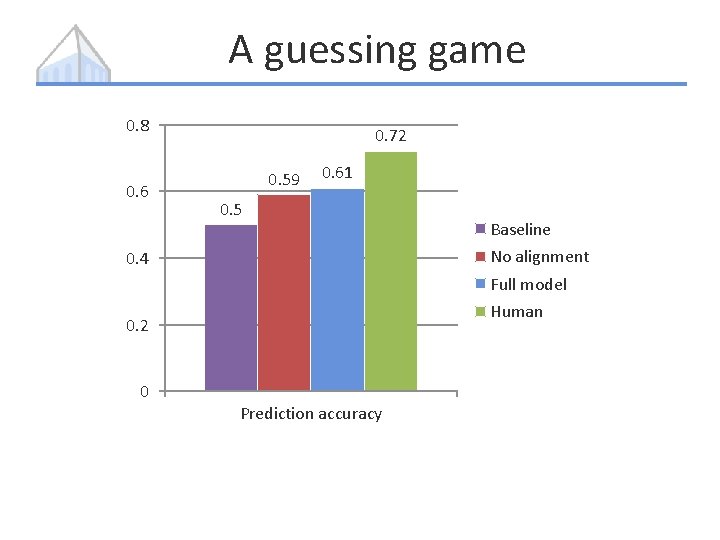 A guessing game

0.8
0.6
0.4
0.2
0

0.5
0.59
0.61
0.72

Prediction accuracy

Baseline
No alignment
Full model
Human